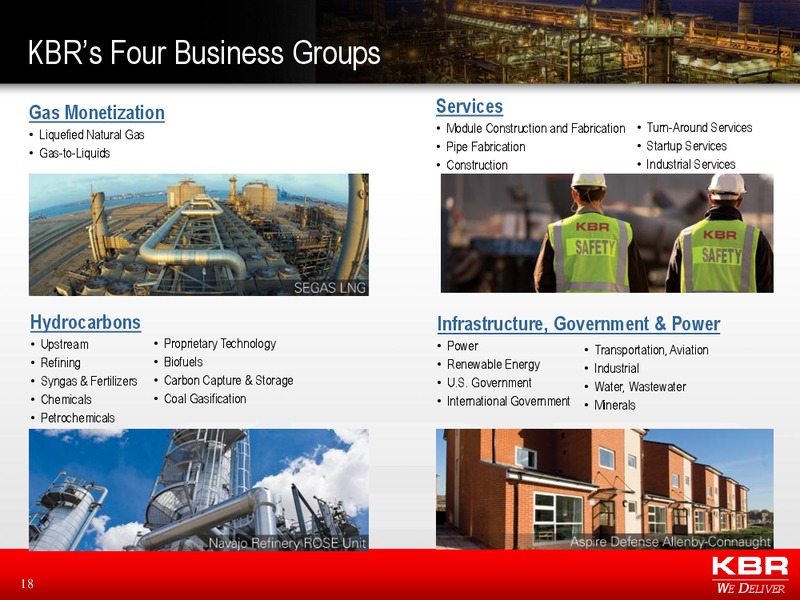 KBR's Four Business Groups

Gas Monetization
• Liquefied Natural Gas
• Gas-to-Liquids

SEGAS LNG

Services
• Module Construction and Fabrication
• Pipe Fabrication
• Construction

• Turn-Around Services
• Startup Services
• Industrial Services

KBR
SAFETY

KBR
SAFETY

Hydrocarbons
• Upstream
• Refining
• Syngas & Fertilizers
• Chemicals
• Petrochemicals

• Proprietary Technology
• Biofuels
• Carbon Capture & Storage
• Coal Gasification

Navajo Refinery ROSE Unit

Infrastructure, Government & Power
• Power
• Renewable Energy
• U.S. Government
• International Government

• Transportation, Aviation
• Industrial
• Water, Wastewater
• Minerals

Aspire Defense Allenby-Connaught

18

KBR
WE DELIVER